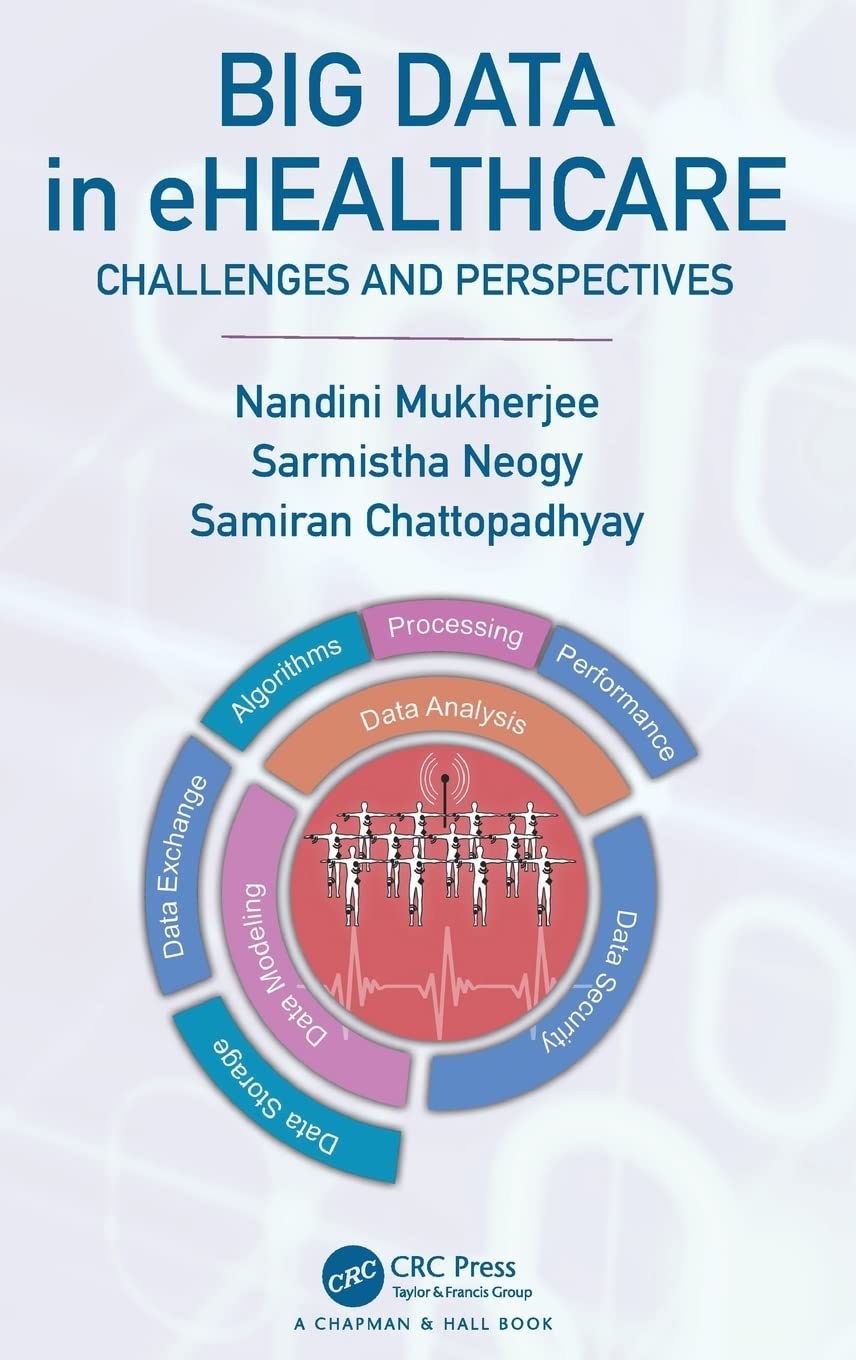 BIG DATA in eHEALTHCARE
CHALLENGES AND PERSPECTIVES

Nandini Mukherjee
Sarmistha Neogy
Samiran Chattopadhyay

Algorithms
Processing
Performance
Data Analysis
Data Exchange
Data Modeling
Data Security
Data Storage

CRC
CRC Press
Taylor & Francis Group
A CHAPMAN & HALL BOOK